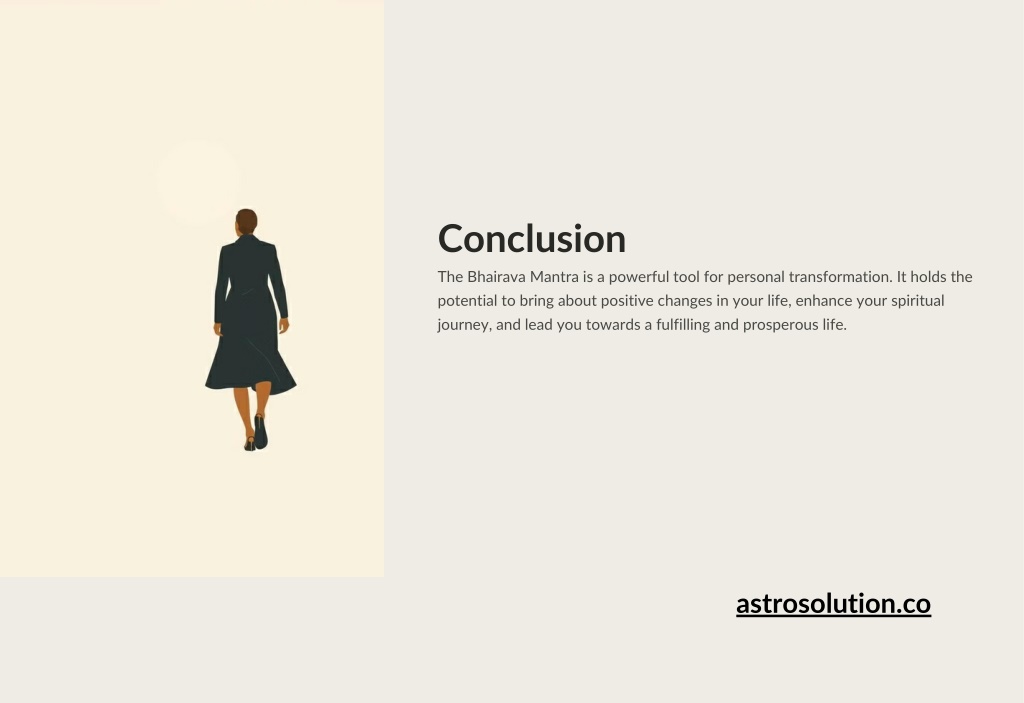 Conclusion

The Bhairava Mantra is a powerful tool for personal transformation. It holds the potential to bring about positive changes in your life, enhance your spiritual journey, and lead you towards a fulfilling and prosperous life.

astrosolution.co